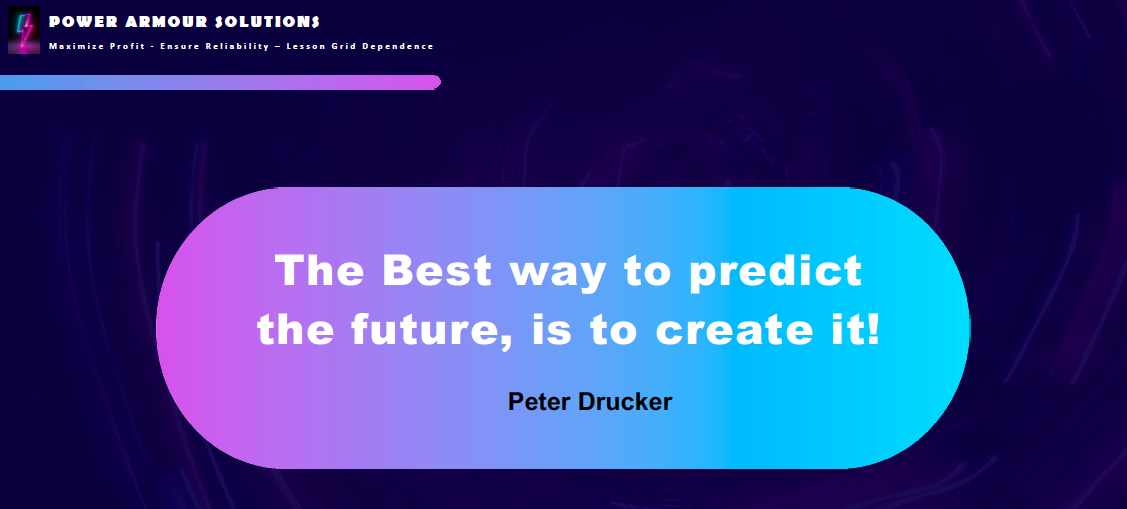 POWER ARMOUR SOLUTIONS

Maximize Profit - Ensure Reliability – Lesson Grid Dependence

The Best way to predict the future, is to create it!

Peter Drucker